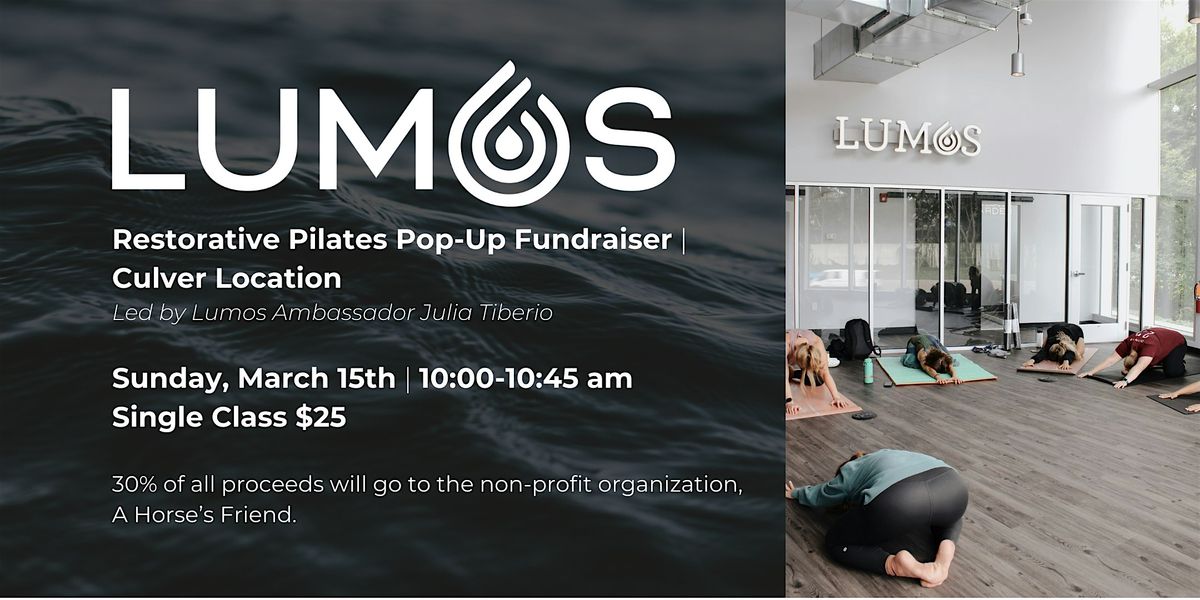 LUMOS

Restorative Pilates Pop-Up Fundraiser | Culver Location

Led by Lumos Ambassador Julia Tiberio

Sunday, March 15th | 10:00-10:45 am
Single Class $25

30% of all proceeds will go to the non-profit organization, A Horse's Friend.

LUMOS